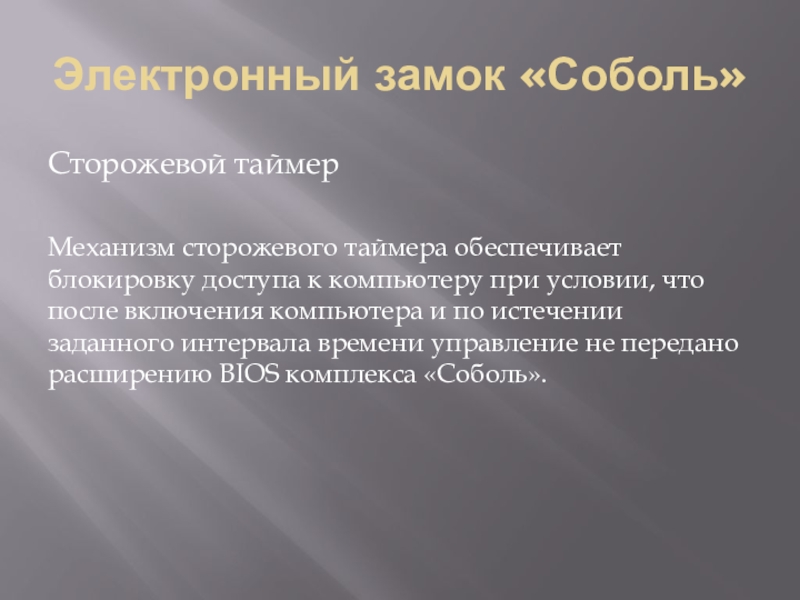 Электронный замок «Соболь»

Сторожевой таймер

Механизм сторожевого таймера обеспечивает блокировку доступа к компьютеру при условии, что после включения компьютера и по истечении заданного интервала времени управление не передано расширению BIOS комплекса «Соболь».